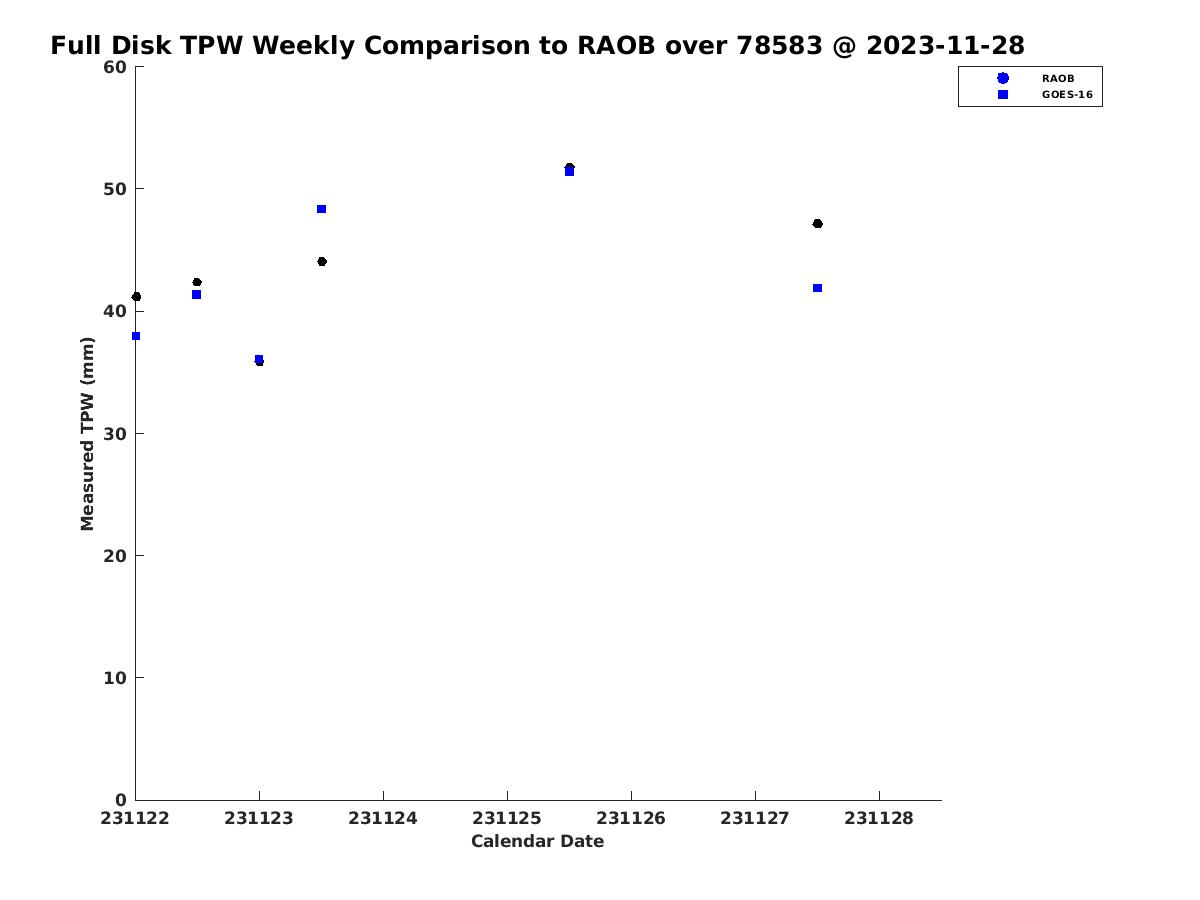 Full Disk TPW Weekly Comparison to RAOB over 78583 @ 2023-11-28

RAOB
GOES-16

Measured TPW (mm)

60
50
40
30
20
10
0

231122
231123
231124
231125
231126
231127
231128

Calendar Date